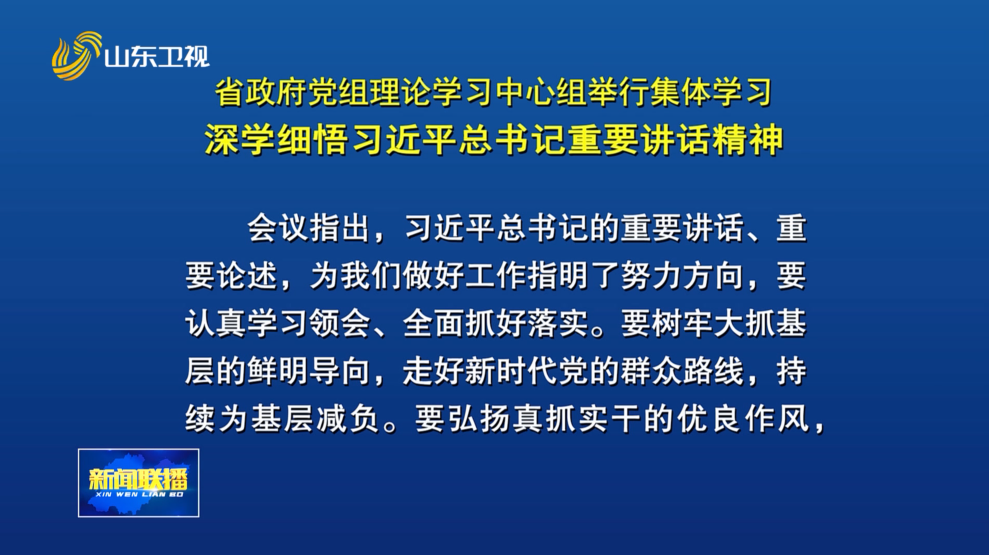 山东卫视

省政府党组理论学习中心组举行集体学习
深学细悟习近平总书记重要讲话精神

会议指出，习近平总书记的重要讲话、重要论述，为我们做好工作指明了努力方向，要认真学习领会、全面抓好落实。要树牢大抓基层的鲜明导向，走好新时代党的群众路线，持续为基层减负。要弘扬真抓实干的优良作风，

新闻联播
XIN WEN LIAN BO